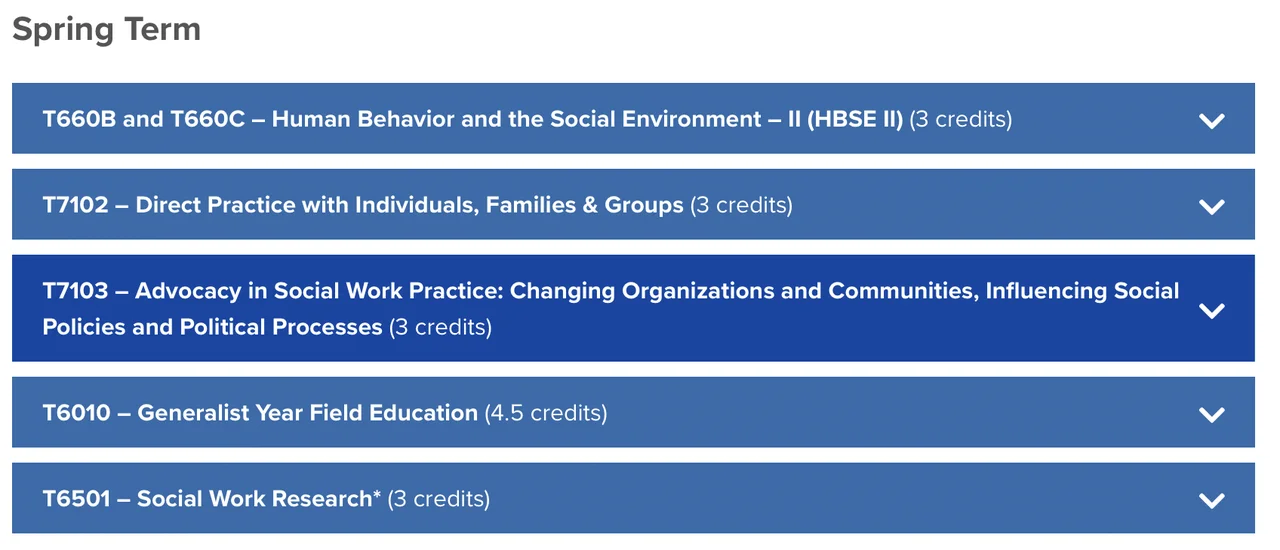 Spring Term

T660B and T660C – Human Behavior and the Social Environment – II (HBSE II) (3 credits)

T7102 – Direct Practice with Individuals, Families & Groups (3 credits)

T7103 – Advocacy in Social Work Practice: Changing Organizations and Communities, Influencing Social Policies and Political Processes (3 credits)

T6010 – Generalist Year Field Education (4.5 credits)

T6501 – Social Work Research* (3 credits)